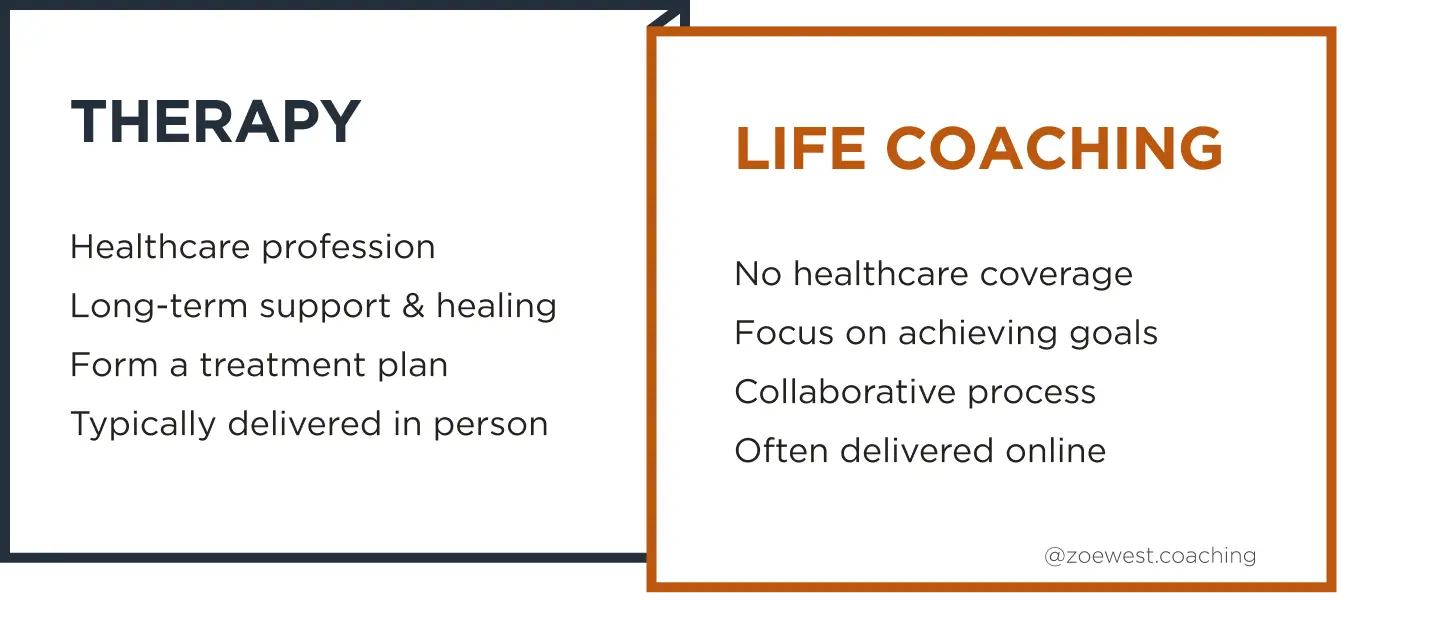 THERAPY

Healthcare profession
Long-term support & healing
Form a treatment plan
Typically delivered in person

LIFE COACHING

No healthcare coverage
Focus on achieving goals
Collaborative process
Often delivered online

@zoewest.coaching